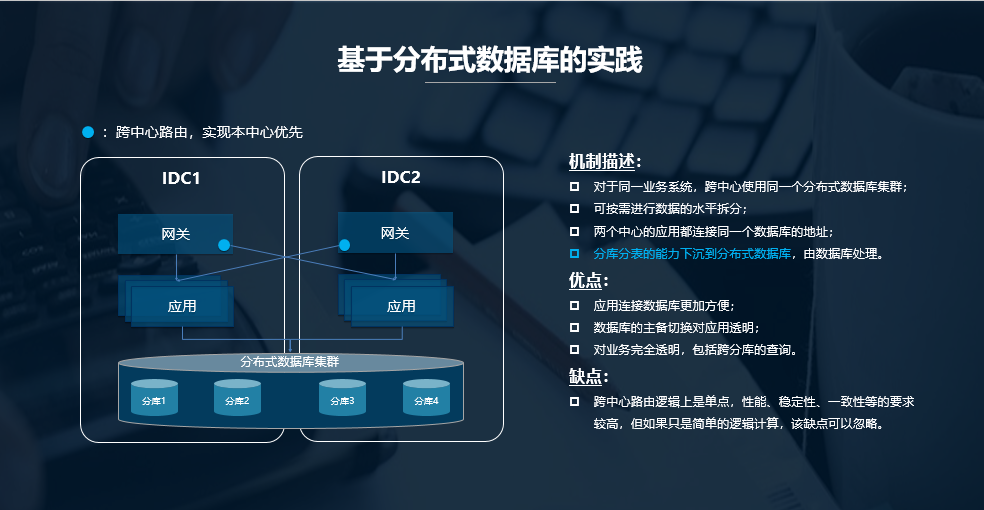 基于分布式数据库的实践

：跨中心路由，实现本中心优先

IDC1

网关

应用

IDC2

网关

应用

分布式数据库集群

分库1 分库2 分库3 分库4

机制描述：

对于同一业务系统，跨中心使用同一个分布式数据库集群；

可按需进行数据的水平拆分；

两个中心的应用都连接同一个数据库的地址；

分库分表的能力下沉到分布式数据库，由数据库处理。

优点：

应用连接数据库更加方便；

数据库的主备切换对应用透明；

对业务完全透明，包括跨分库的查询。

缺点：

跨中心路由逻辑上是单点，性能、稳定性、一致性等的要求较高，但如果只是简单的逻辑计算，该缺点可以忽略。